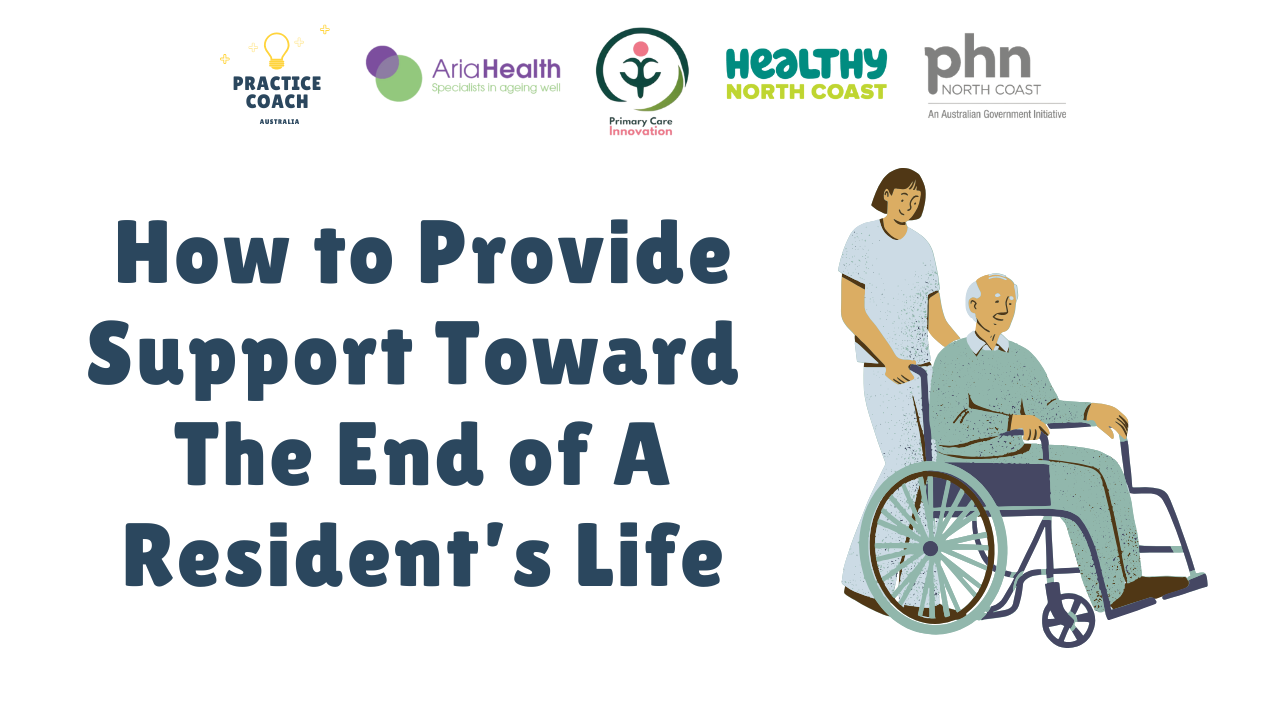 PRACTICE COACH
AUSTRALIA

AriaHealth
Specialists in ageing well

Primary Care Innovation

HEALTHY NORTH COAST

phn
NORTH COAST
An Australian Government Initiative

How to Provide Support Toward The End of A Resident's Life